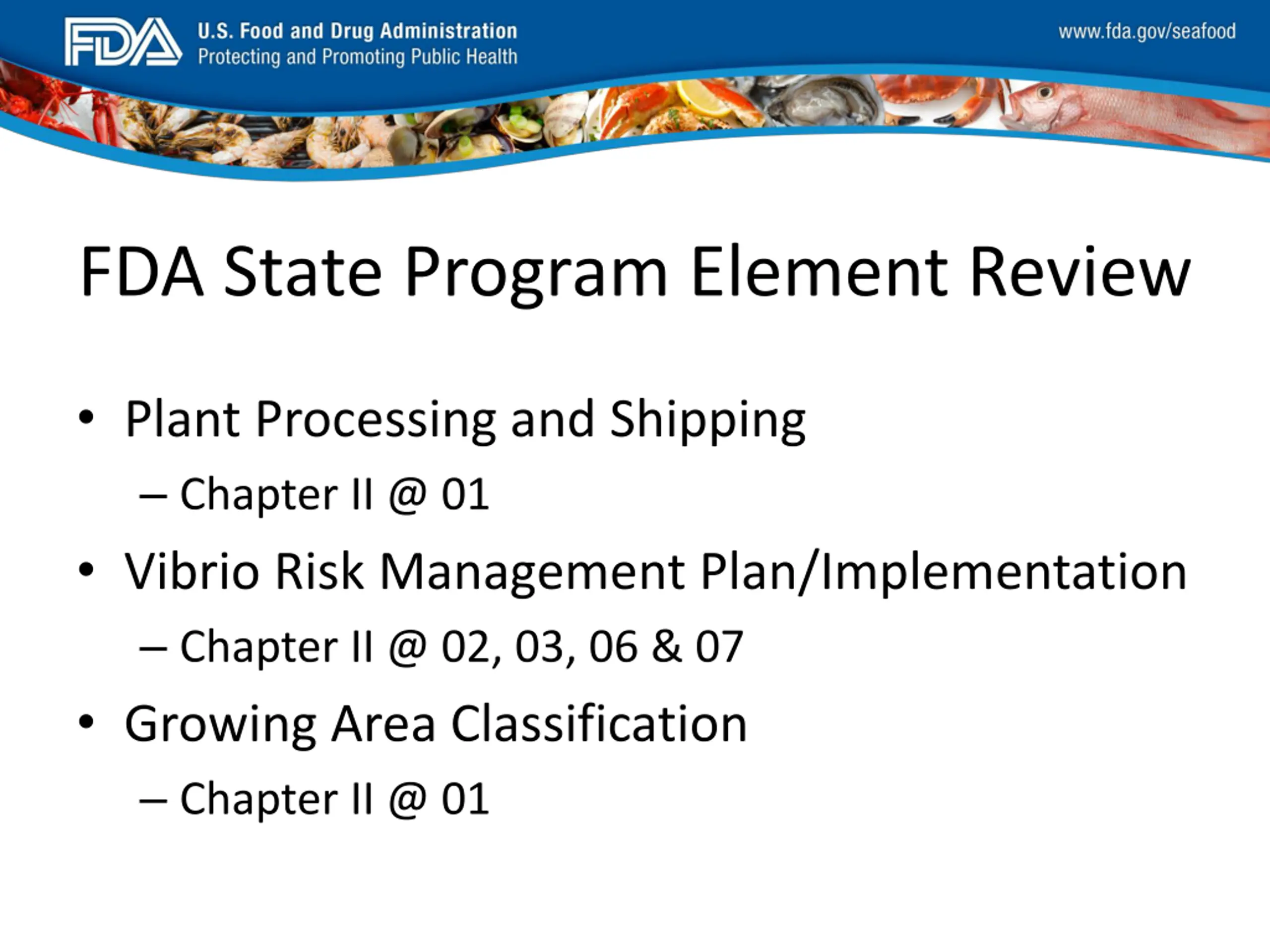 FDA U.S. Food and Drug Administration
Protecting and Promoting Public Health

www.fda.gov/seafood

FDA State Program Element Review

• Plant Processing and Shipping
– Chapter II @ 01
• Vibrio Risk Management Plan/Implementation
– Chapter II @ 02, 03, 06 & 07
• Growing Area Classification
– Chapter II @ 01